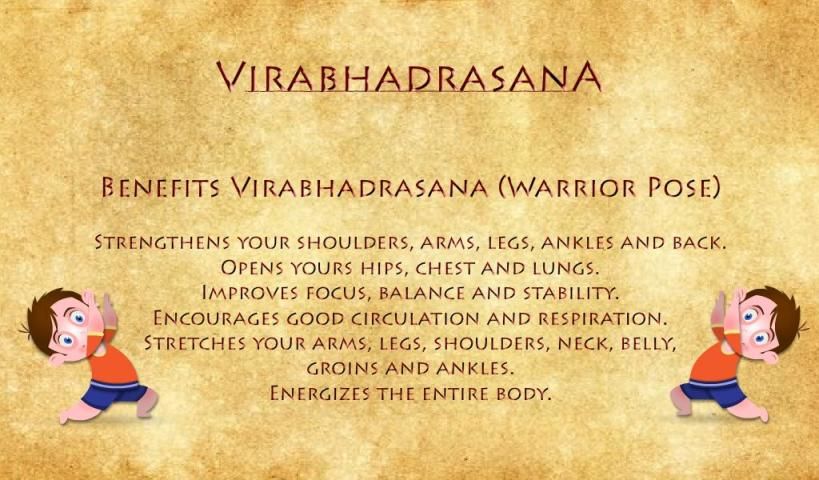 VIRABHADRASANA

BENEFITS VIRABHADRASANA (WARRIOR POSE)

STRENGTHENS YOUR SHOULDERS, ARMS, LEGS, ANKLES AND BACK.
OPENS YOURS HIPS, CHEST AND LUNGS.
IMPROVES FOCUS, BALANCE AND STABILITY.
ENCOURAGES GOOD CIRCULATION AND RESPIRATION.
STRETCHES YOUR ARMS, LEGS, SHOULDERS, NECK, BELLY, GROINS AND ANKLES.
ENERGIZES THE ENTIRE BODY.